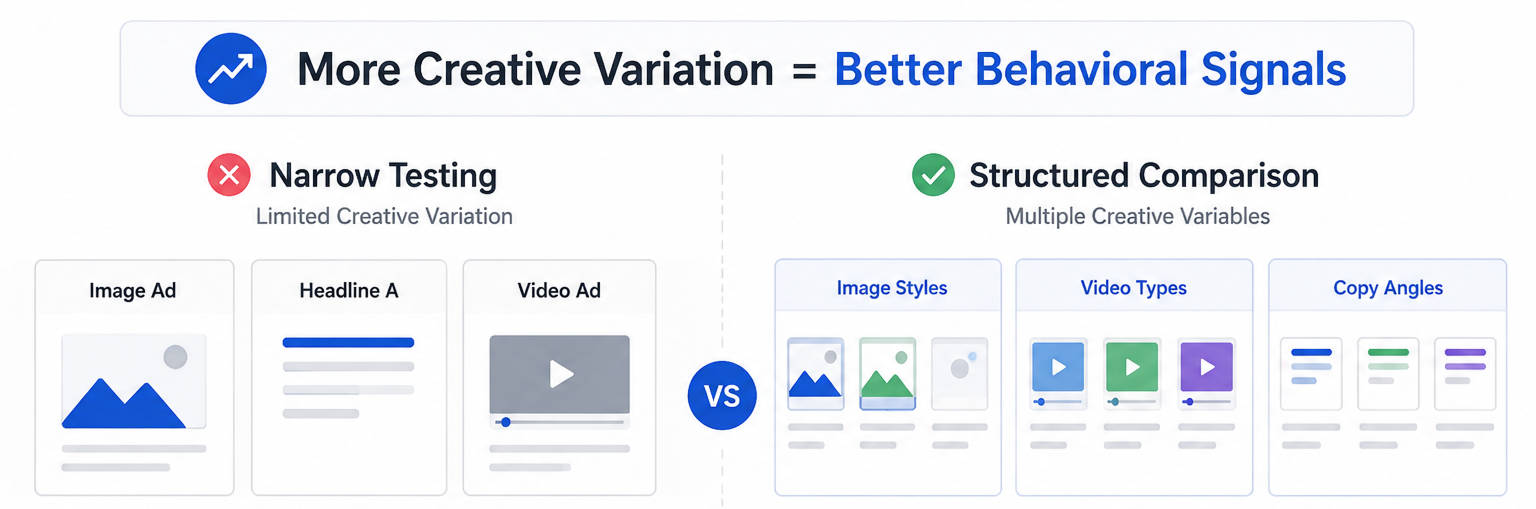 More Creative Variation = Better Behavioral Signals

Narrow Testing
Limited Creative Variation

Image Ad

Headline A

Video Ad

VS

Structured Comparison
Multiple Creative Variables

Image Styles

Video Types

Copy Angles